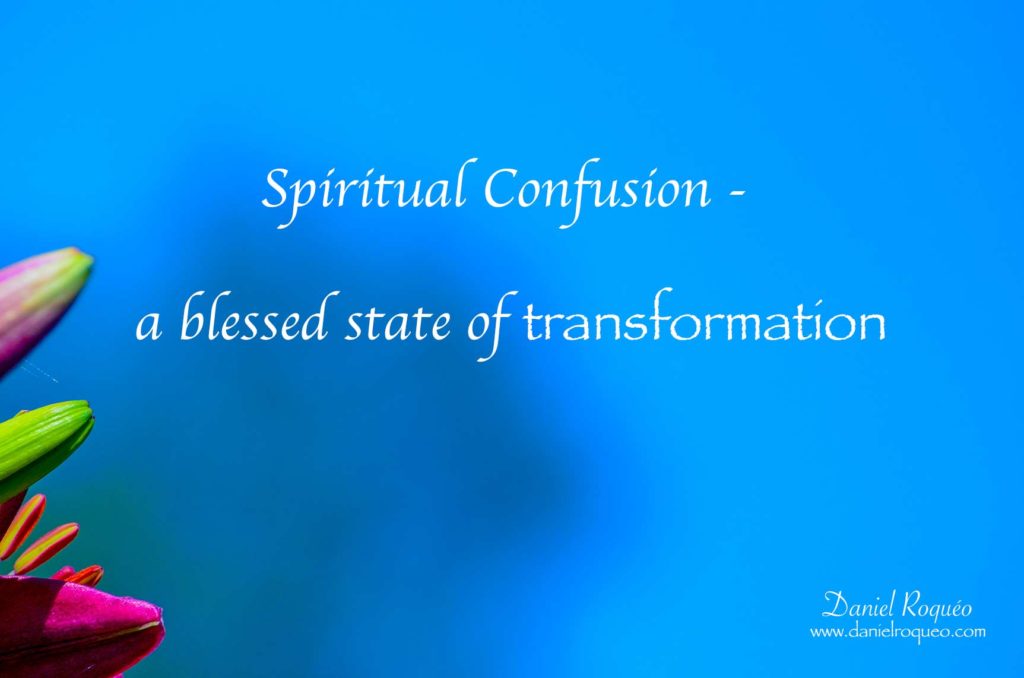 Spiritual Confusion -

a blessed state of transformation

Daniel Roquéo
www.danielroqueo.com